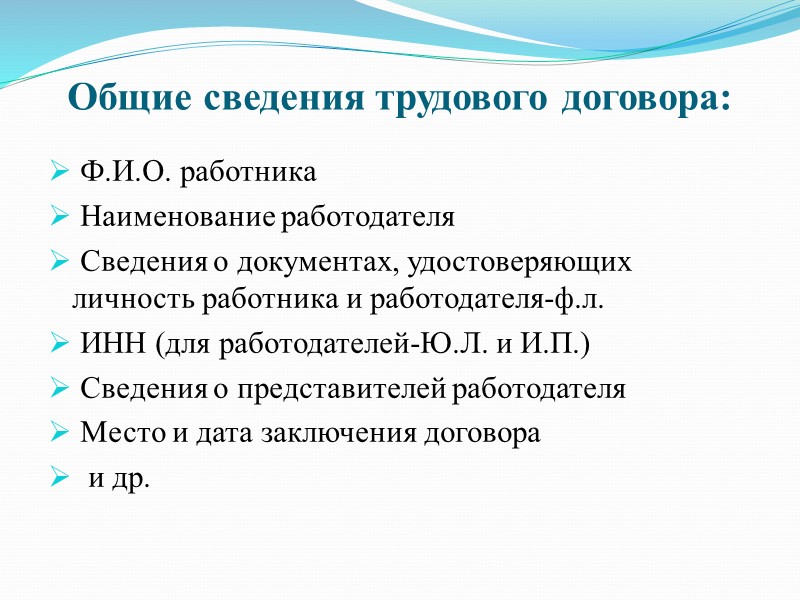 Общие сведения трудового договора:

➢ Ф.И.О. работника

➢ Наименование работодателя

➢ Сведения о документах, удостоверяющих личность работника и работодателя-ф.л.

➢ ИНН (для работодателей-Ю.Л. и И.П.)

➢ Сведения о представителей работодателя

➢ Место и дата заключения договора

➢ и др.